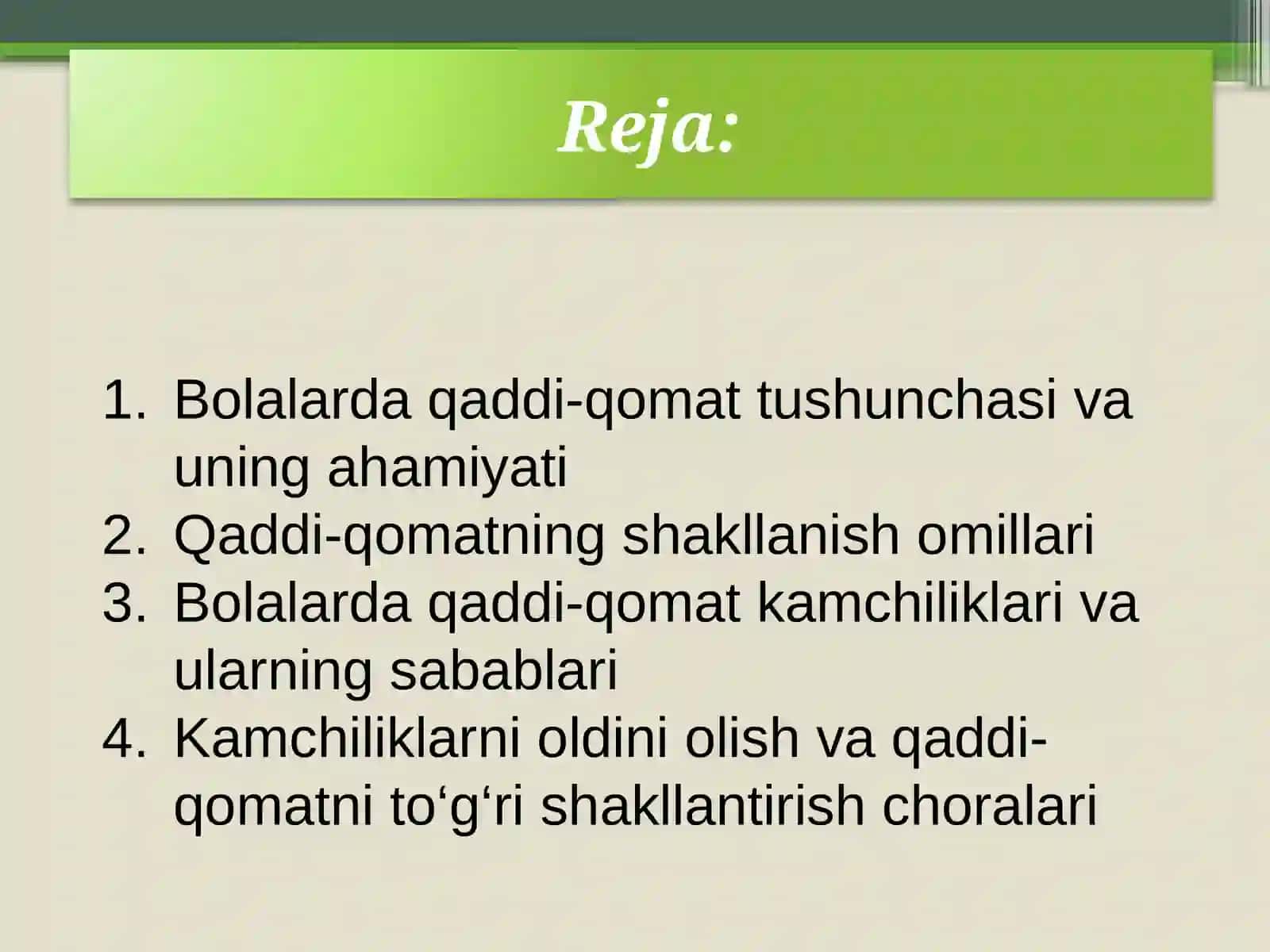 Reja:

1. Bolalarda qaddi-qomat tushunchasi va uning ahamiyati
2. Qaddi-qomatning shakllanish omillari
3. Bolalarda qaddi-qomat kamchiliklari va ularning sabablari
4. Kamchiliklarni oldini olish va qaddi-qomatni to‘g‘ri shakllantirish choralari